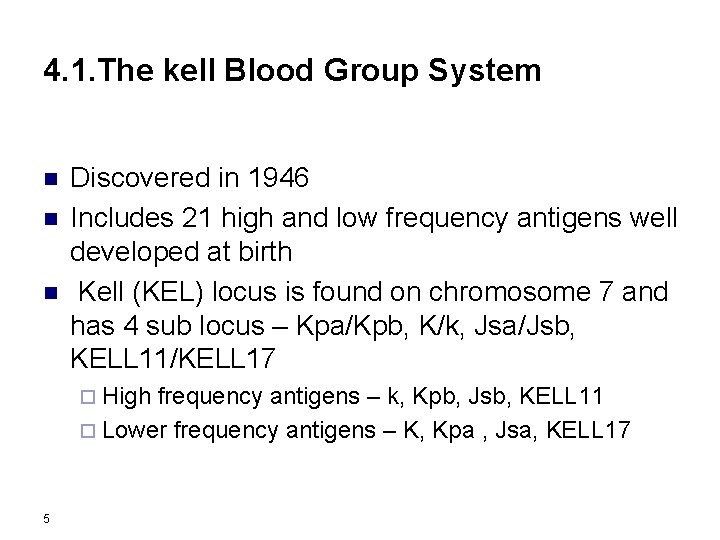 4.1.The kell Blood Group System

- Discovered in 1946
- Includes 21 high and low frequency antigens well developed at birth
- Kell (KEL) locus is found on chromosome 7 and has 4 sub locus – Kpa/Kpb, K/k, Jsa/Jsb, KELL11/KELL17
  - High frequency antigens – k, Kpb, Jsb, KELL11
  - Lower frequency antigens – K, Kpa , Jsa, KELL17

5